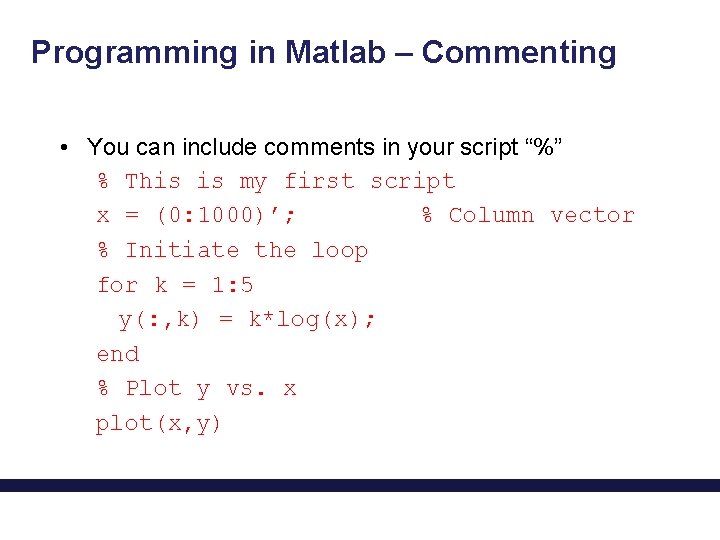 Programming in Matlab – Commenting

• You can include comments in your script “%”

% This is my first script
x = (0:1000)’;          % Column vector
% Initiate the loop
for k = 1:5
  y(:,k) = k*log(x);
end
% Plot y vs. x
plot(x,y)